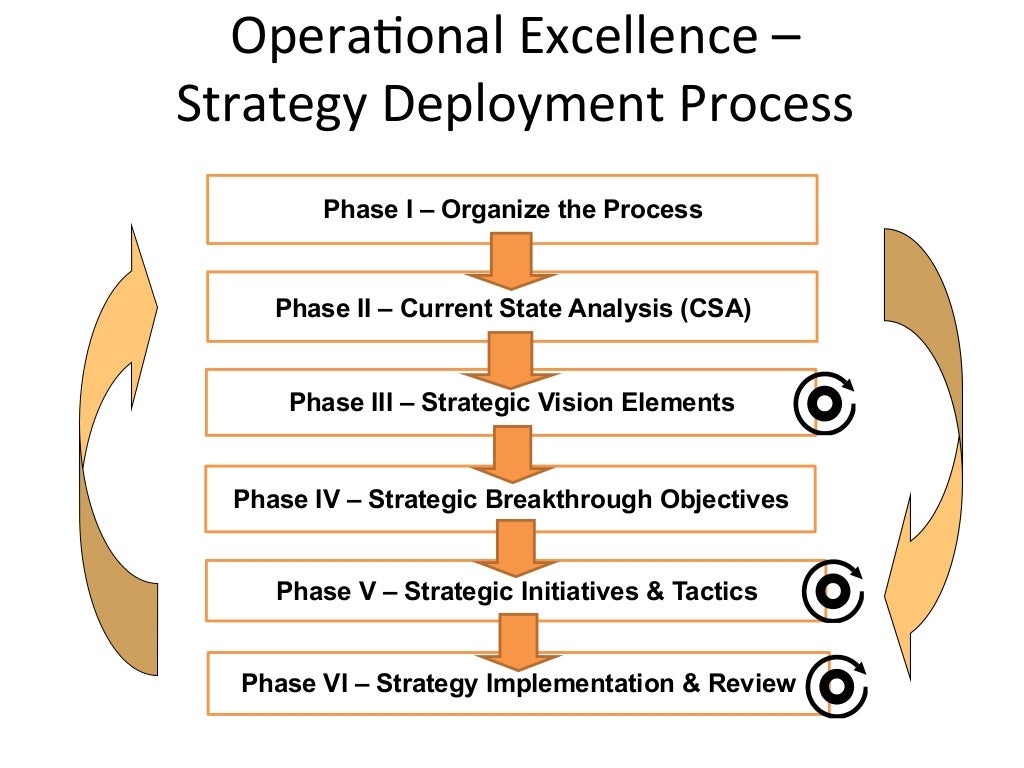 Operational Excellence – Strategy Deployment Process

Phase I – Organize the Process

Phase II – Current State Analysis (CSA)

Phase III – Strategic Vision Elements

Phase IV – Strategic Breakthrough Objectives

Phase V – Strategic Initiatives & Tactics

Phase VI – Strategy Implementation & Review